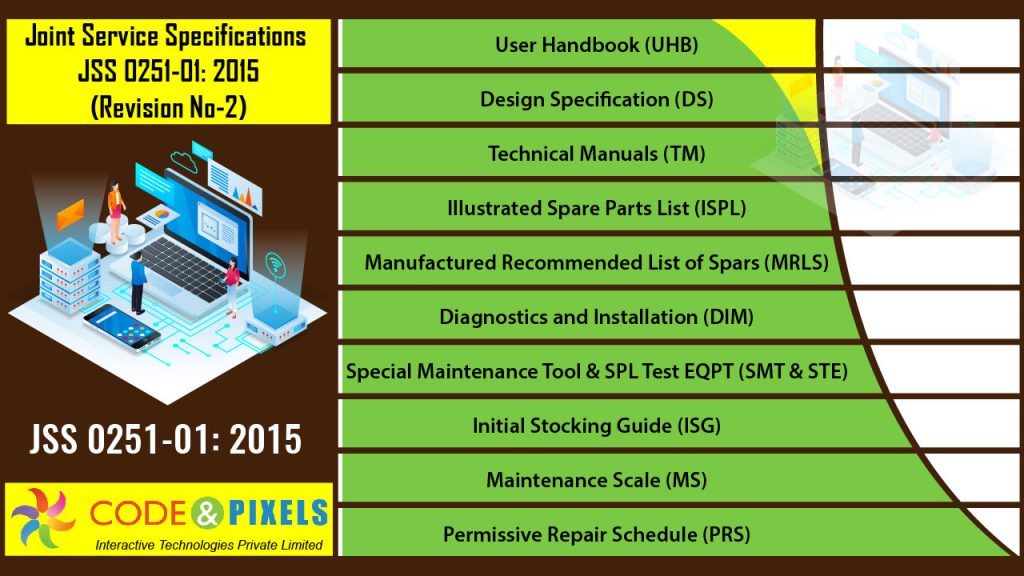 Joint Service Specifications
JSS 0251-01: 2015
(Revision No-2)

JSS 0251-01: 2015

CODE & PIXELS
Interactive Technologies Private Limited

User Handbook (UHB)

Design Specification (DS)

Technical Manuals (TM)

Illustrated Spare Parts List (ISPL)

Manufactured Recommended List of Spars (MRLS)

Diagnostics and Installation (DIM)

Special Maintenance Tool & SPL Test EQPT (SMT & STE)

Initial Stocking Guide (ISG)

Maintenance Scale (MS)

Permissive Repair Schedule (PRS)